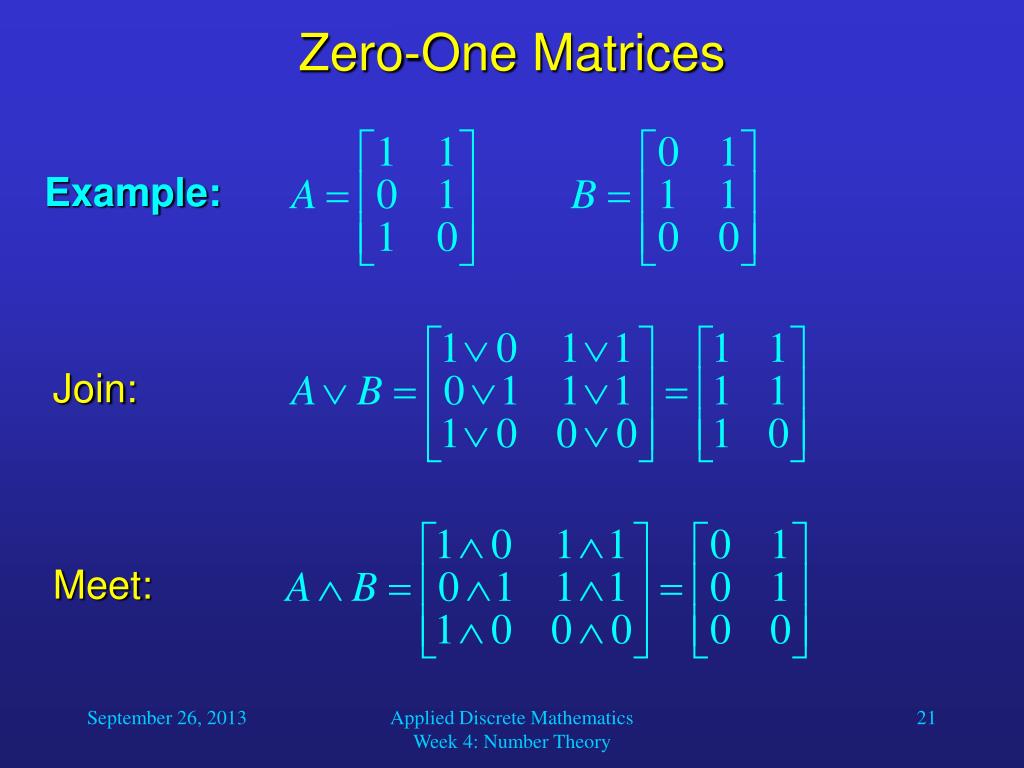 Zero-One Matrices

Example: $A = \begin{bmatrix} 1 & 1 \\ 0 & 1 \\ 1 & 0 \end{bmatrix}$ $B = \begin{bmatrix} 0 & 1 \\ 1 & 1 \\ 0 & 0 \end{bmatrix}$

Join: $A \vee B = \begin{bmatrix} 1 \vee 0 & 1 \vee 1 \\ 0 \vee 1 & 1 \vee 1 \\ 1 \vee 0 & 0 \vee 0 \end{bmatrix} = \begin{bmatrix} 1 & 1 \\ 1 & 1 \\ 1 & 0 \end{bmatrix}$

Meet: $A \wedge B = \begin{bmatrix} 1 \wedge 0 & 1 \wedge 1 \\ 0 \wedge 1 & 1 \wedge 1 \\ 1 \wedge 0 & 0 \wedge 0 \end{bmatrix} = \begin{bmatrix} 0 & 1 \\ 0 & 1 \\ 0 & 0 \end{bmatrix}$

September 26, 2013

Applied Discrete Mathematics
Week 4: Number Theory

21